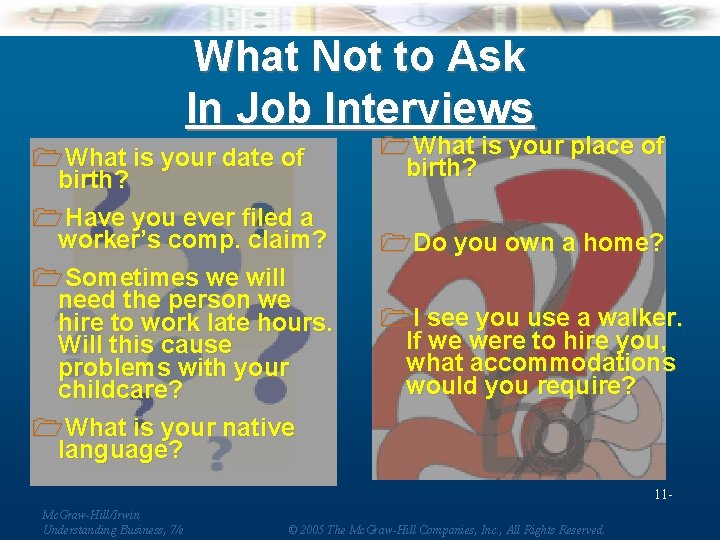 What Not to Ask
In Job Interviews

What is your date of birth?

Have you ever filed a worker's comp. claim?

Sometimes we will need the person we hire to work late hours. Will this cause problems with your childcare?

What is your native language?

What is your place of birth?

Do you own a home?

I see you use a walker. If we were to hire you, what accommodations would you require?

11-

McGraw-Hill/Irwin
Understanding Business, 7/e

© 2005 The McGraw-Hill Companies, Inc., All Rights Reserved.